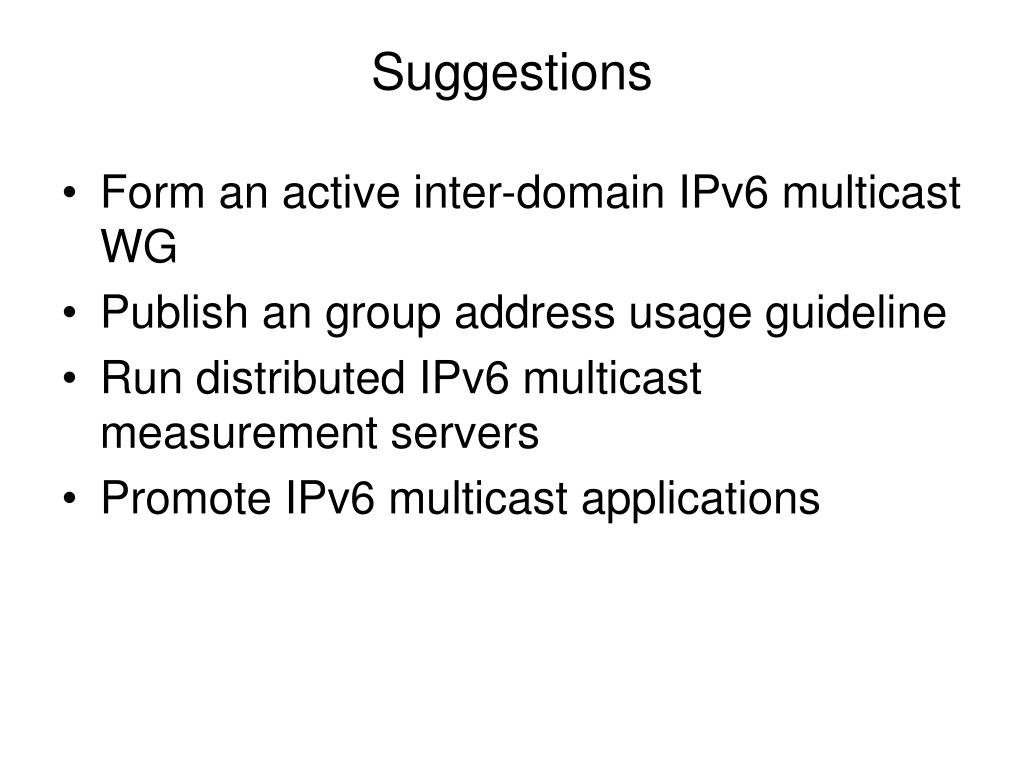 Suggestions

• Form an active inter-domain IPv6 multicast WG
• Publish an group address usage guideline
• Run distributed IPv6 multicast measurement servers
• Promote IPv6 multicast applications